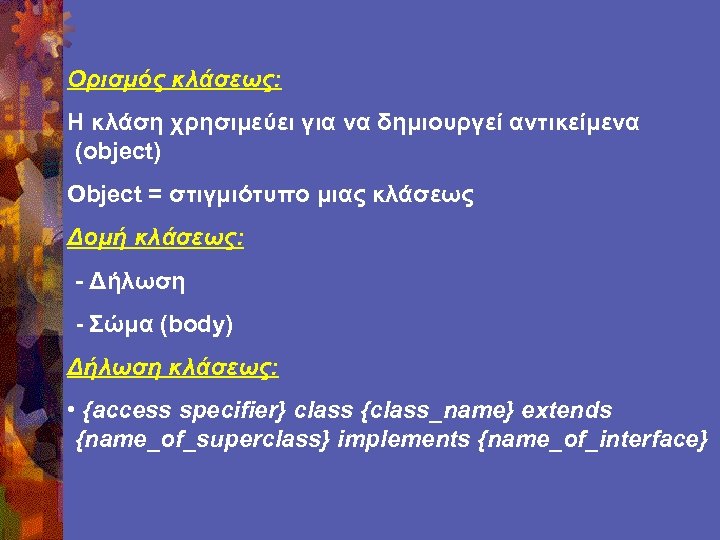 Ορισμός κλάσεως:

Η κλάση χρησιμεύει για να δημιουργεί αντικείμενα (object)

Object = στιγμιότυπο μιας κλάσεως

Δομή κλάσεως:

- Δήλωση

- Σώμα (body)

Δήλωση κλάσεως:

• {access specifier} class {class_name} extends {name_of_superclass} implements {name_of_interface}